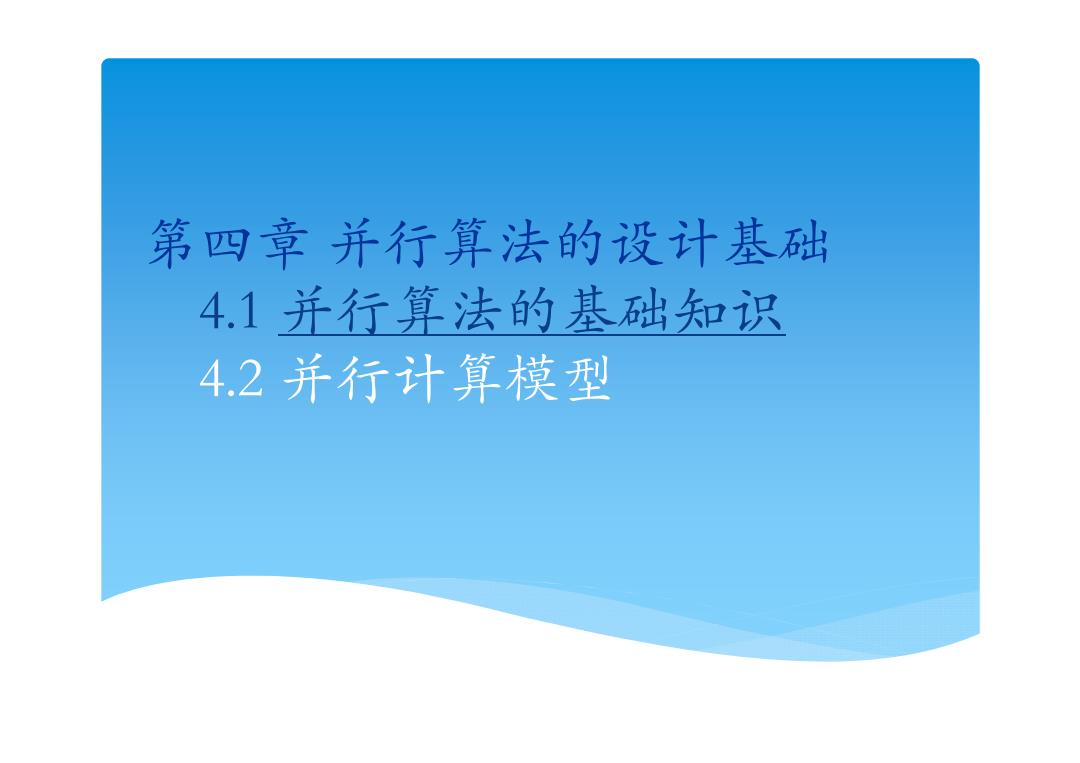 第四章 并行算法的设计基础

4.1 并行算法的基础知识

4.2 并行计算模型